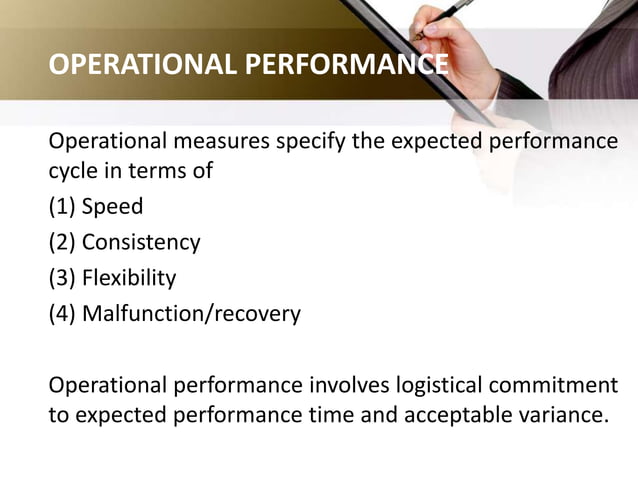 OPERATIONAL PERFORMANCE

Operational measures specify the expected performance cycle in terms of

(1) Speed

(2) Consistency

(3) Flexibility

(4) Malfunction/recovery

Operational performance involves logistical commitment to expected performance time and acceptable variance.